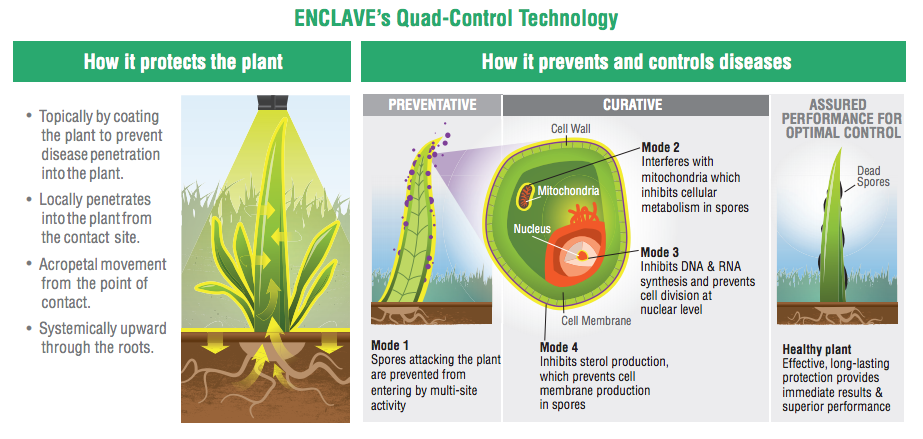 ENCLAVE's Quad-Control Technology

How it protects the plant

• Topically by coating the plant to prevent disease penetration into the plant.

• Locally penetrates into the plant from the contact site.

• Acropetal movement from the point of contact.

• Systemically upward through the roots.

How it prevents and controls diseases

PREVENTATIVE

Mode 1
Spores attacking the plant are prevented from entering by multi-site activity

CURATIVE

Cell Wall

Mitochondria

Nucleus

Cell Membrane

Mode 2
Interferes with mitochondria which inhibits cellular metabolism in spores

Mode 3
Inhibits DNA & RNA synthesis and prevents cell division at nuclear level

Mode 4
Inhibits sterol production, which prevents cell membrane production in spores

ASSURED PERFORMANCE FOR OPTIMAL CONTROL

Dead Spores

Healthy plant
Effective, long-lasting protection provides immediate results & superior performance